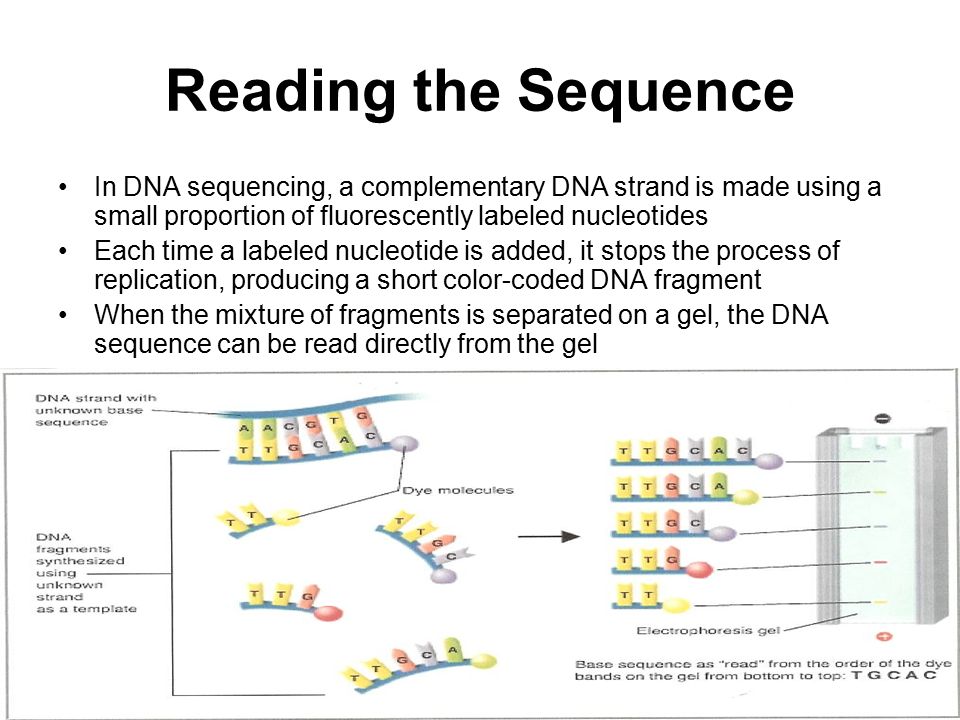 Reading the Sequence

• In DNA sequencing, a complementary DNA strand is made using a small proportion of fluorescently labeled nucleotides
• Each time a labeled nucleotide is added, it stops the process of replication, producing a short color-coded DNA fragment
• When the mixture of fragments is separated on a gel, the DNA sequence can be read directly from the gel

DNA strand with unknown base sequence

A A C G T G
T T G C A C

Dye molecules

DNA fragments synthesized using unknown strand as a template

T T

T T G C

T T G

T T G C A

T T G C A C
T T G C A
T T G C
T T G
T T

−

+

Electrophoresis gel

Base sequence as "read" from the order of the dye bands on the gel from bottom to top: T G C A C